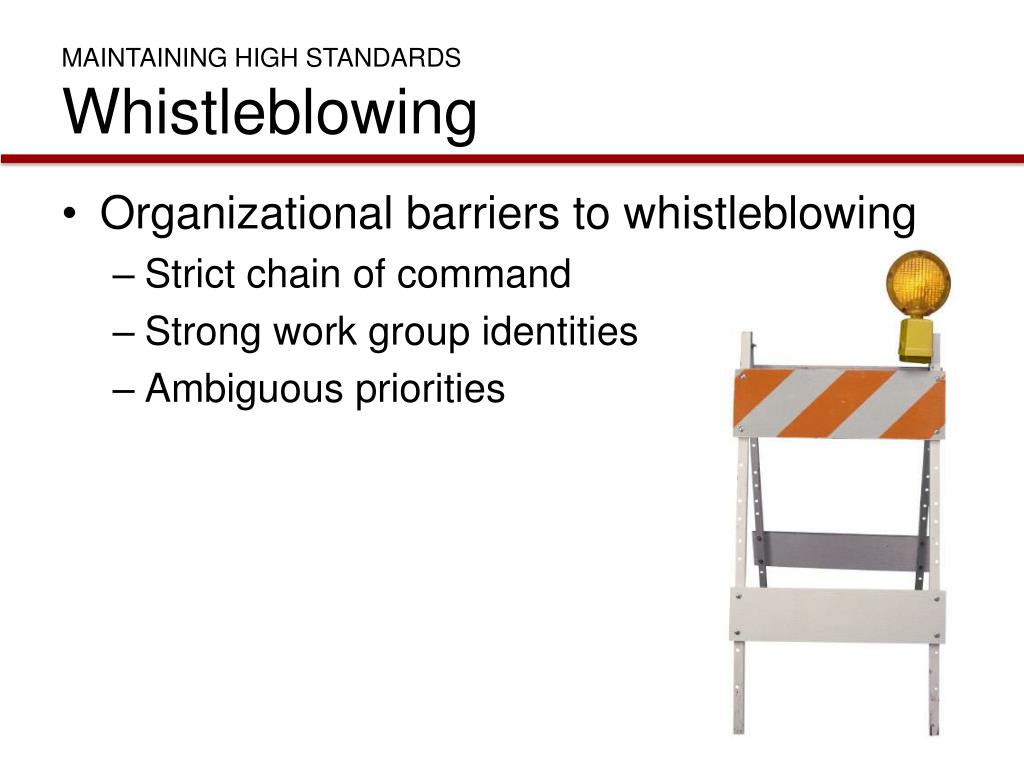 MAINTAINING HIGH STANDARDS
Whistleblowing

• Organizational barriers to whistleblowing
– Strict chain of command
– Strong work group identities
– Ambiguous priorities